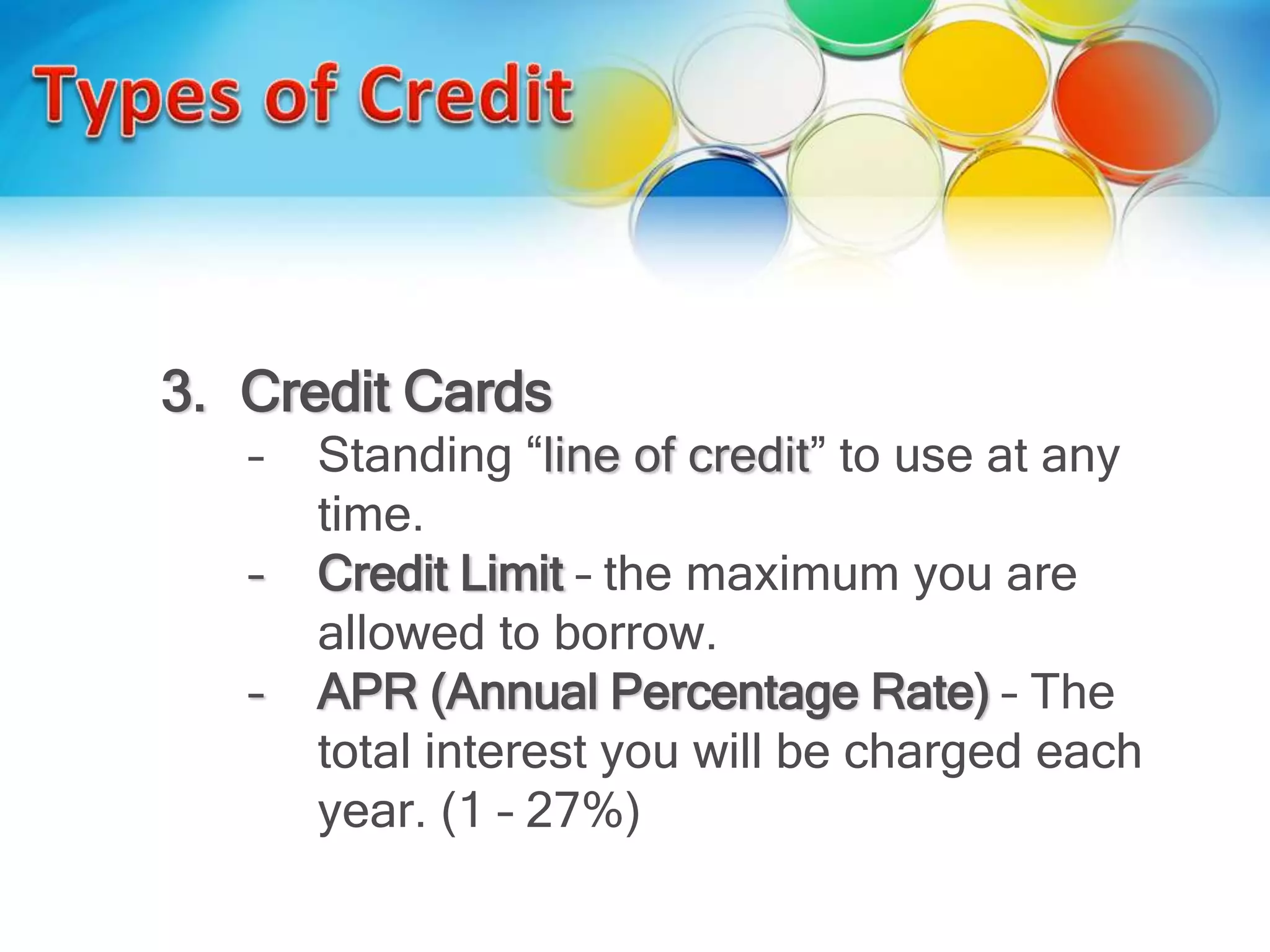 Types of Credit

3. Credit Cards

– Standing “line of credit” to use at any time.

– Credit Limit – the maximum you are allowed to borrow.

– APR (Annual Percentage Rate) – The total interest you will be charged each year. (1 – 27%)